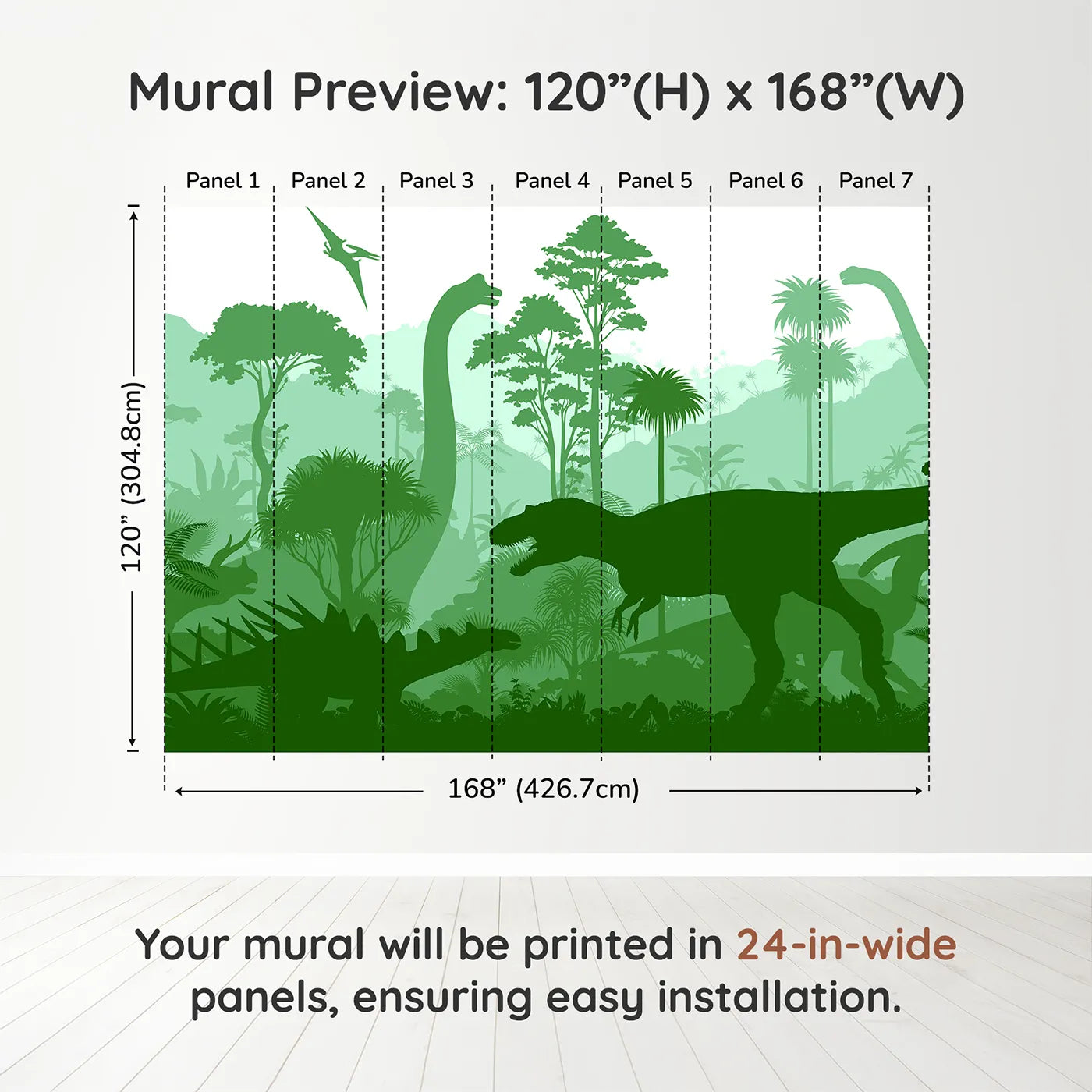 Mural Preview: 120”(H) x 168”(W)

Panel 1 Panel 2 Panel 3 Panel 4 Panel 5 Panel 6 Panel 7

120” (304.8cm)

168” (426.7cm)

Your mural will be printed in 24-in-wide panels, ensuring easy installation.